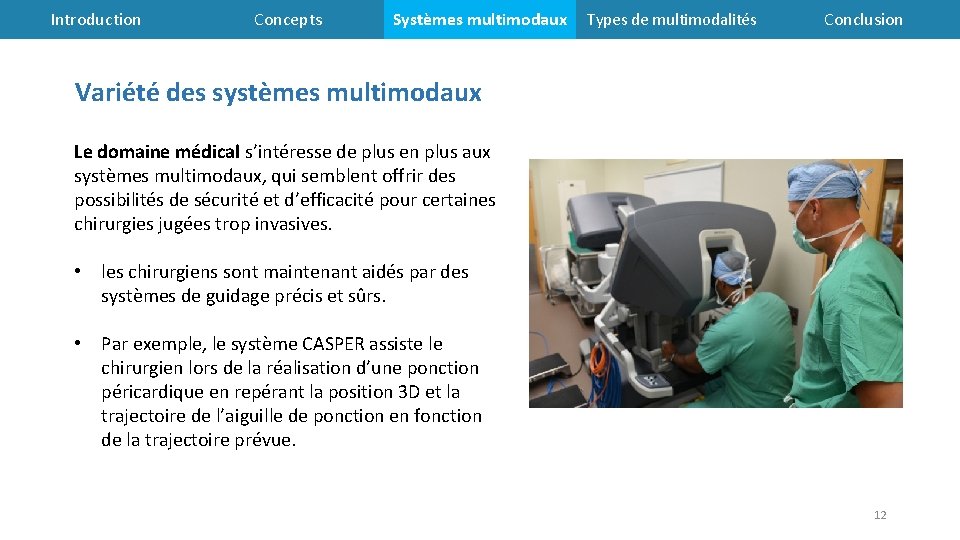 Introduction Concepts Systèmes multimodaux Types de multimodalités Conclusion

Variété des systèmes multimodaux

Le domaine médical s'intéresse de plus en plus aux systèmes multimodaux, qui semblent offrir des possibilités de sécurité et d'efficacité pour certaines chirurgies jugées trop invasives.

• les chirurgiens sont maintenant aidés par des systèmes de guidage précis et sûrs.

• Par exemple, le système CASPER assiste le chirurgien lors de la réalisation d'une ponction péricardique en repérant la position 3D et la trajectoire de l'aiguille de ponction en fonction de la trajectoire prévue.

12